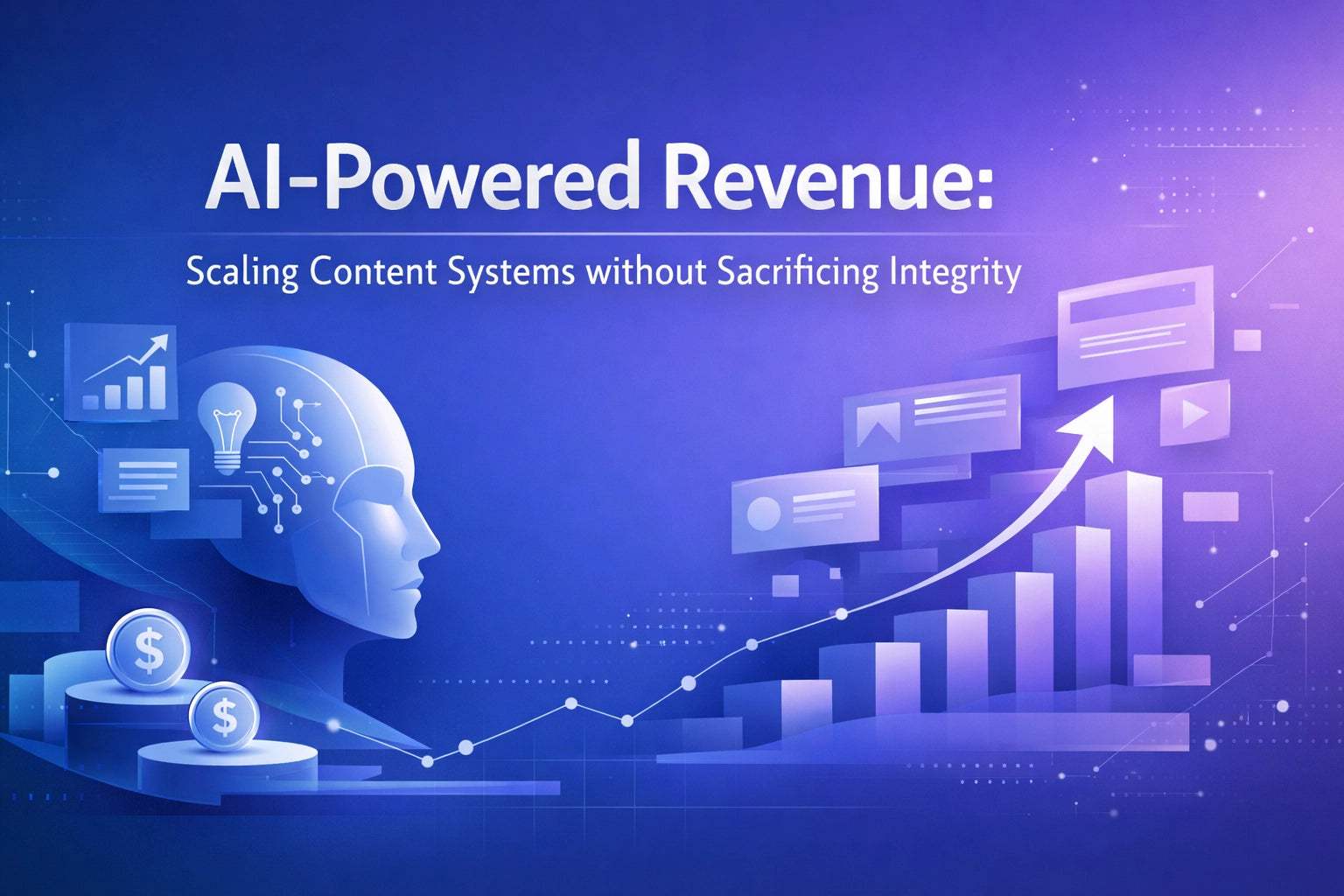 AI-Powered Revenue:

Scaling Content Systems without Sacrificing Integrity

$

$